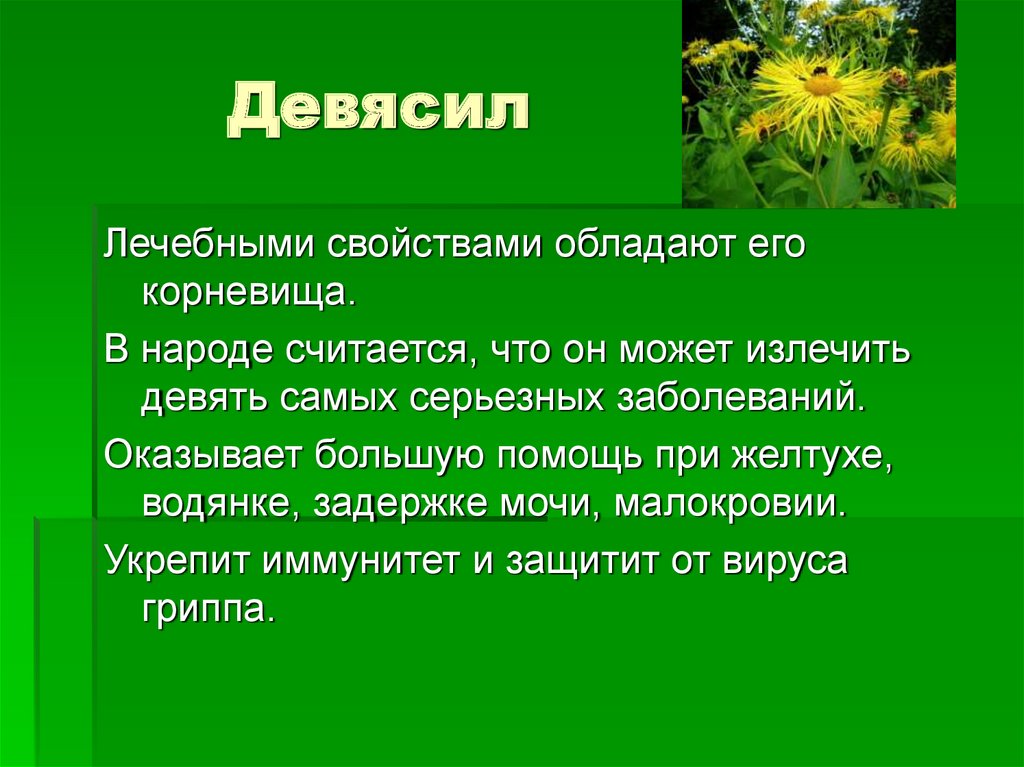 Девясил

Лечебными свойствами обладают его корневища.

В народе считается, что он может излечить девять самых серьезных заболеваний.

Оказывает большую помощь при желтухе, водянке, задержке мочи, малокровии.

Укрепит иммунитет и защитит от вируса гриппа.